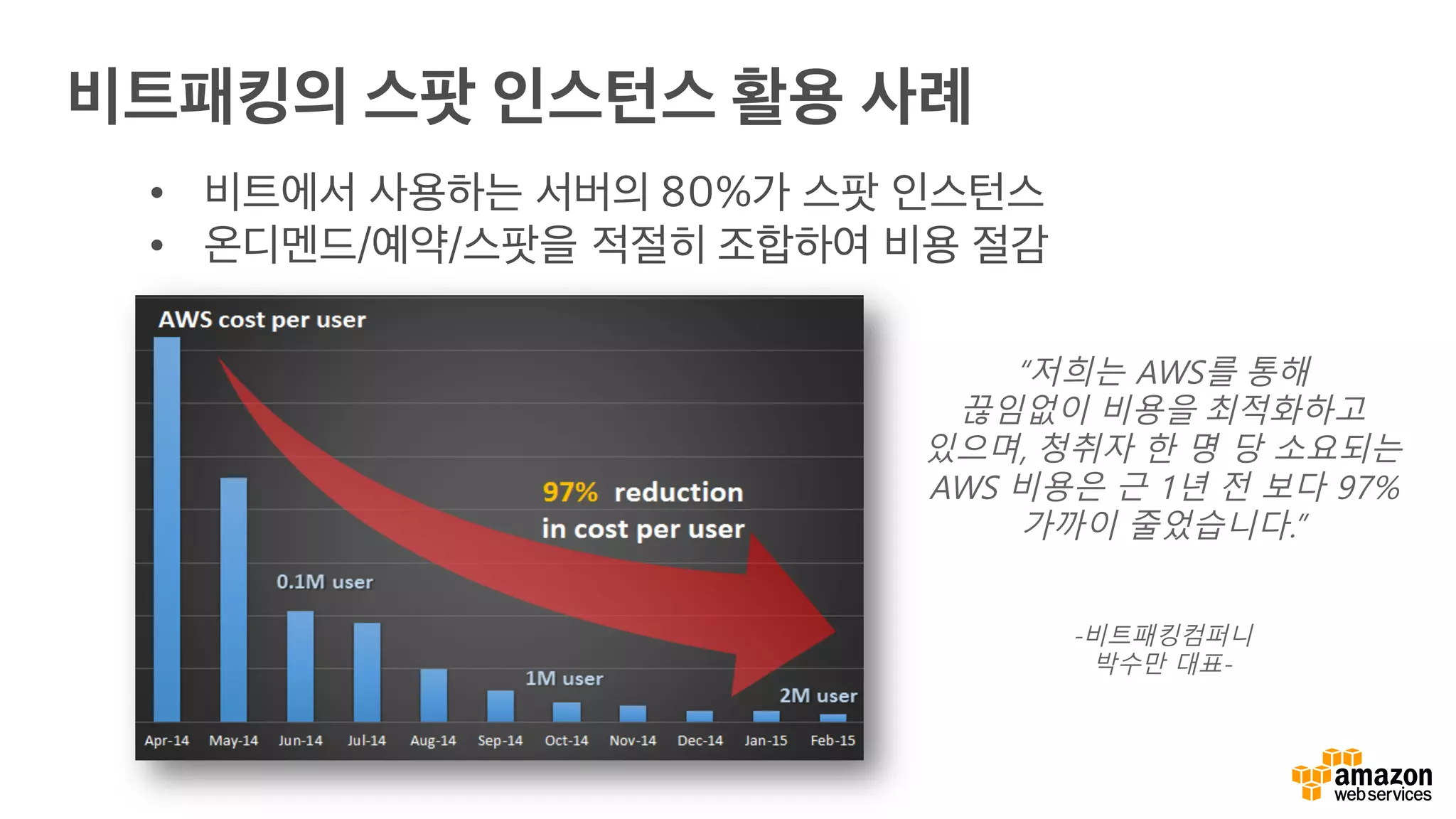 비트패킹의 스팟 인스턴스 활용 사례

• 비트에서 사용하는 서버의 80%가 스팟 인스턴스
• 온디멘드/예약/스팟을 적절히 조합하여 비용 절감

AWS cost per user

97% reduction in cost per user

0.1M user

1M user

2M user

Apr-14 May-14 Jun-14 Jul-14 Aug-14 Sep-14 Oct-14 Nov-14 Dec-14 Jan-15 Feb-15

"저희는 AWS를 통해 끊임없이 비용을 최적화하고 있으며, 청취자 한 명 당 소요되는 AWS 비용은 근 1년 전 보다 97% 가까이 줄었습니다."

-비트패킹컴퍼니 박수만 대표-

amazon web services